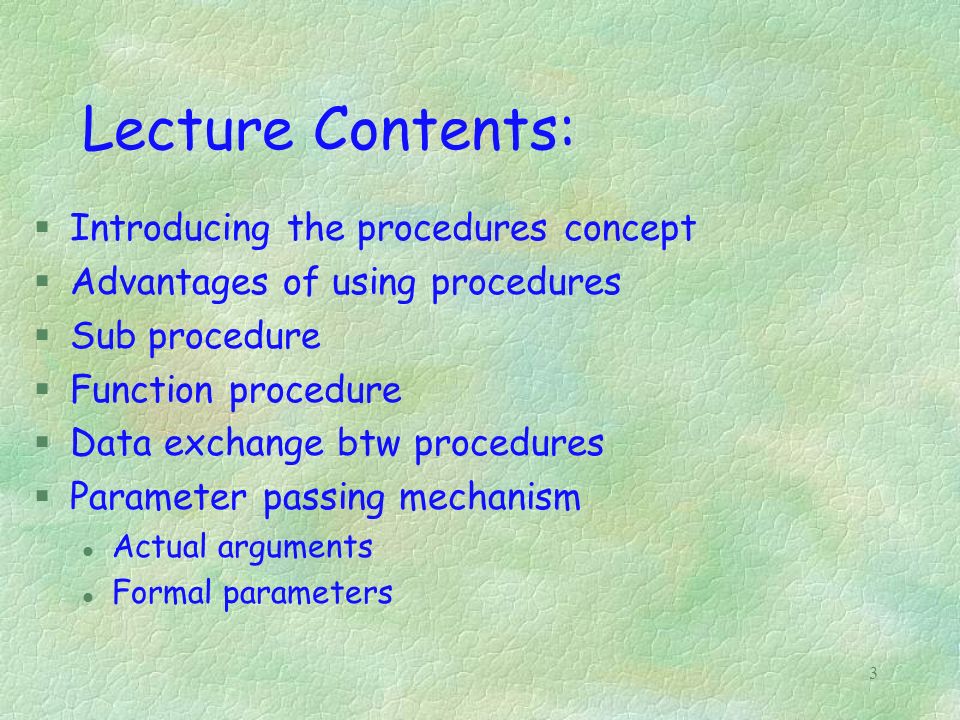 Lecture Contents:

- Introducing the procedures concept
- Advantages of using procedures
- Sub procedure
- Function procedure
- Data exchange btw procedures
- Parameter passing mechanism
  - Actual arguments
  - Formal parameters

3